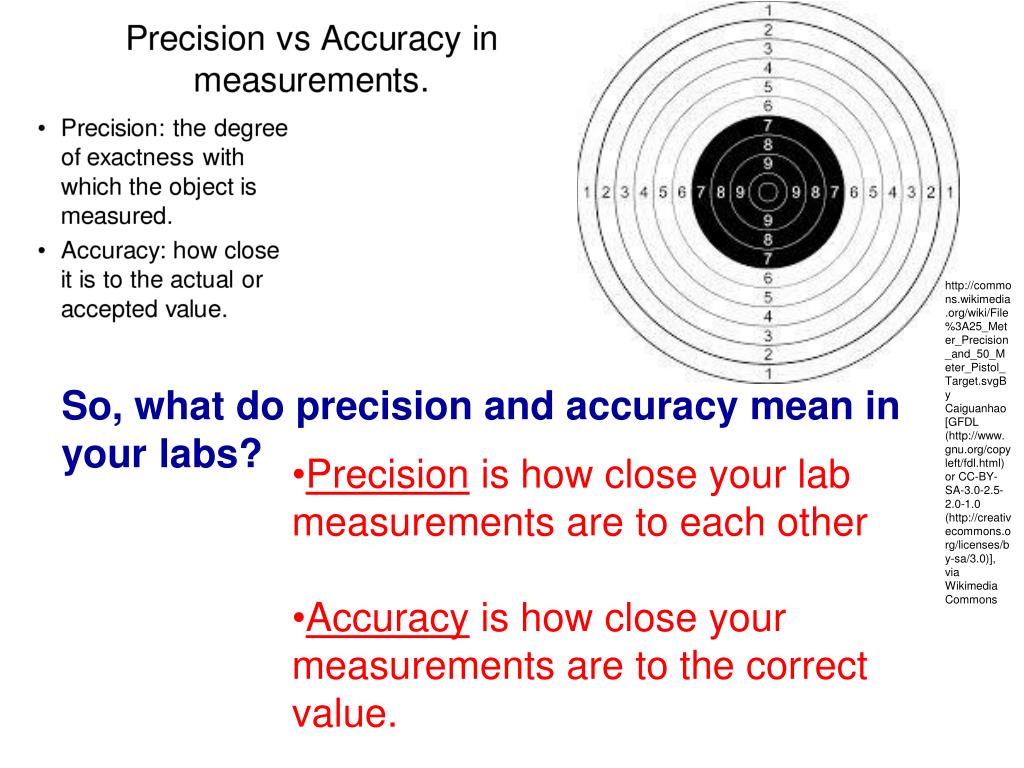 Precision vs Accuracy in measurements.

• Precision: the degree of exactness with which the object is measured.
• Accuracy: how close it is to the actual or accepted value.

1
2
3
4
5
6
7
8
9
1 2 3 4 5 6 7 8 9 9 8 7 6 5 4 3 2 1
9
8
7
6
5
4
3
2
1

http://commons.wikimedia.org/wiki/File%3A25_Meter_Precision_and_50_Meter_Pistol_Target.svgBy Caiguanhao [GFDL (http://www.gnu.org/copyleft/fdl.html) or CC-BY-SA-3.0-2.5-2.0-1.0 (http://creativecommons.org/licenses/by-sa/3.0)], via Wikimedia Commons

So, what do precision and accuracy mean in your labs?

•Precision is how close your lab measurements are to each other

•Accuracy is how close your measurements are to the correct value.